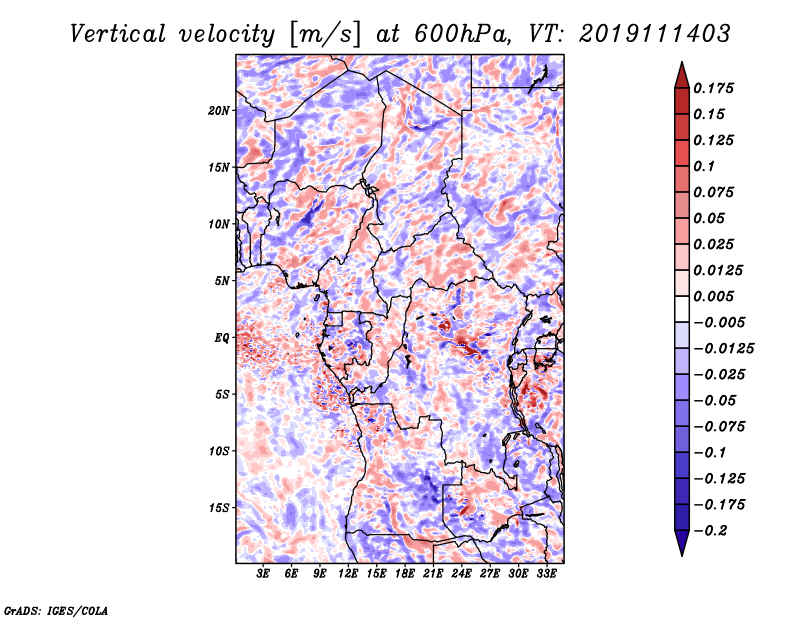 Vertical velocity [m/s] at 600hPa, VT: 2019111403

20N
15N
10N
5N
EQ
5S
10S
15S

3E 6E 9E 12E 15E 18E 21E 24E 27E 30E 33E

0.175
0.15
0.125
0.1
0.075
0.05
0.025
0.0125
0.005
−0.005
−0.0125
−0.025
−0.05
−0.075
−0.1
−0.125
−0.175
−0.2

GrADS: IGES/COLA